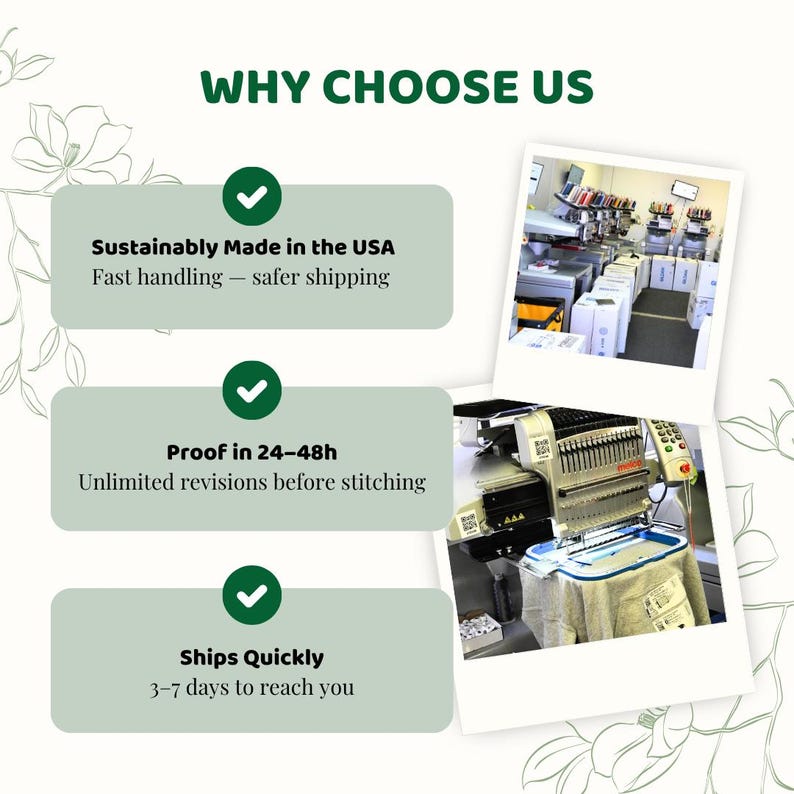 WHY CHOOSE US

Sustainably Made in the USA
Fast handling — safer shipping

Proof in 24–48h
Unlimited revisions before stitching

Ships Quickly
3–7 days to reach you

melco